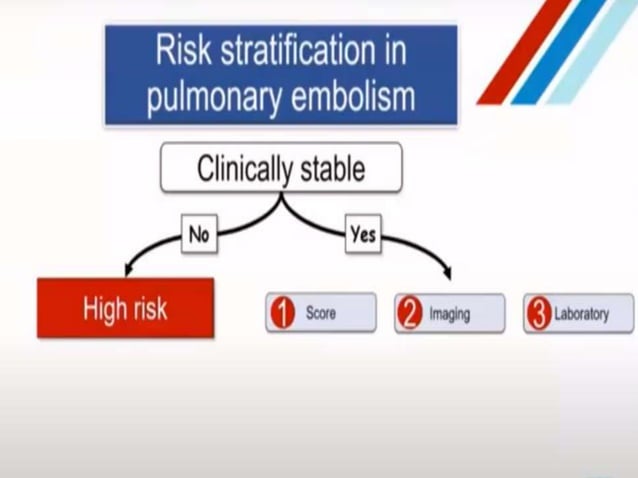 Risk stratification in pulmonary embolism

Clinically stable

No

Yes

High risk

1 Score

2 Imaging

3 Laboratory